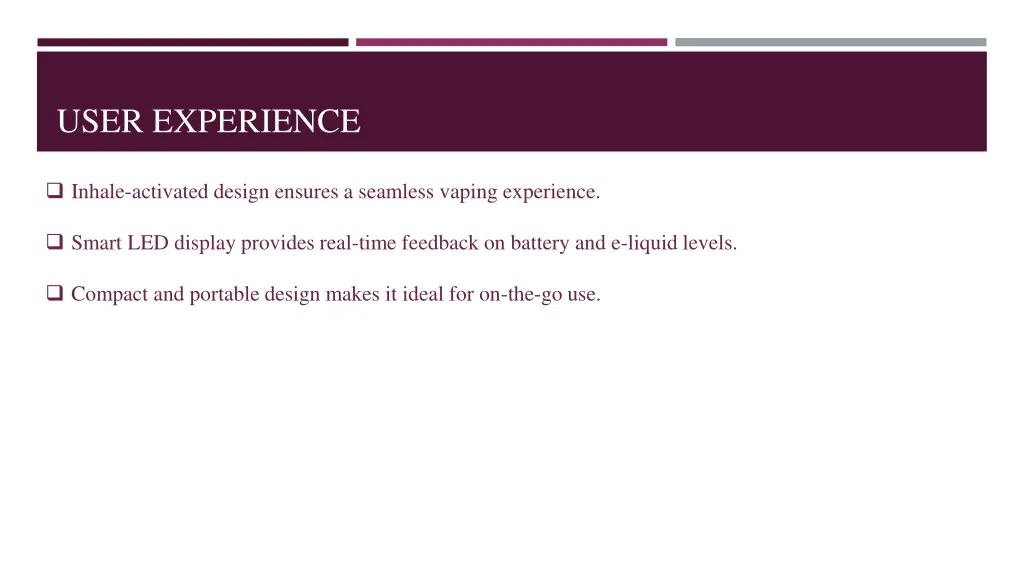 USER EXPERIENCE

❑ Inhale-activated design ensures a seamless vaping experience.

❑ Smart LED display provides real-time feedback on battery and e-liquid levels.

❑ Compact and portable design makes it ideal for on-the-go use.